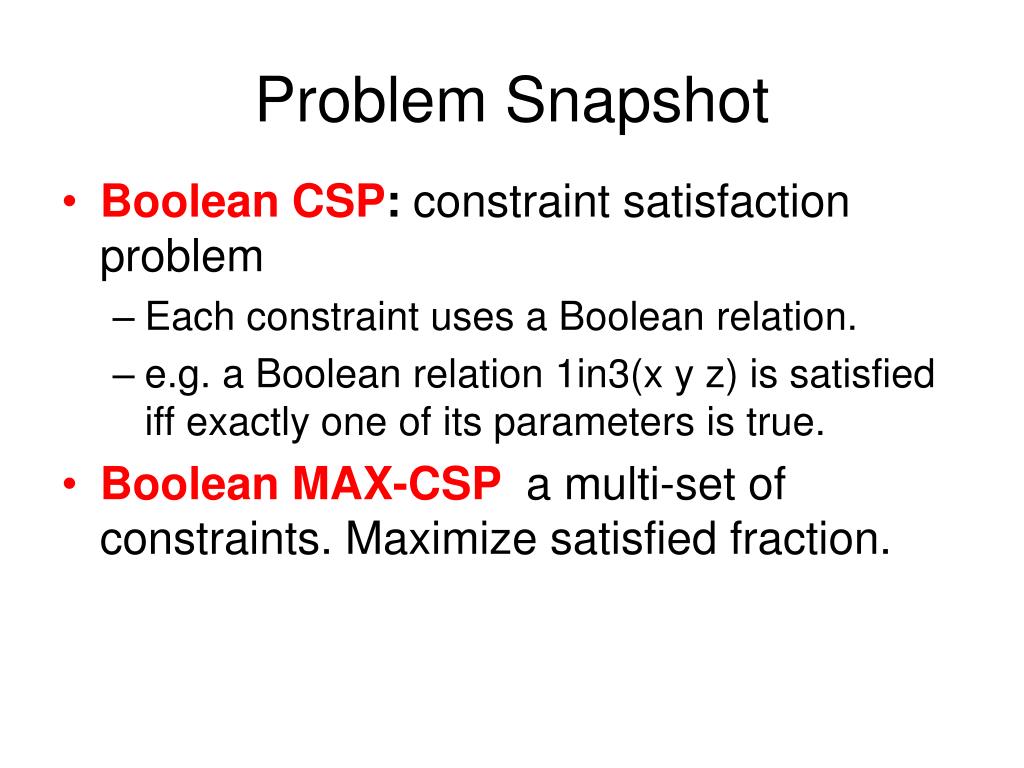 Problem Snapshot

• Boolean CSP: constraint satisfaction problem

– Each constraint uses a Boolean relation.

– e.g. a Boolean relation 1in3(x y z) is satisfied iff exactly one of its parameters is true.

• Boolean MAX-CSP a multi-set of constraints. Maximize satisfied fraction.